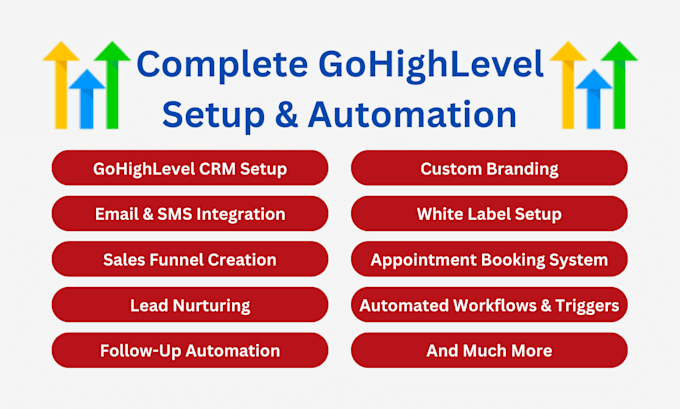 Complete GoHighLevel Setup & Automation

GoHighLevel CRM Setup

Email & SMS Integration

Sales Funnel Creation

Lead Nurturing

Follow-Up Automation

Custom Branding

White Label Setup

Appointment Booking System

Automated Workflows & Triggers

And Much More